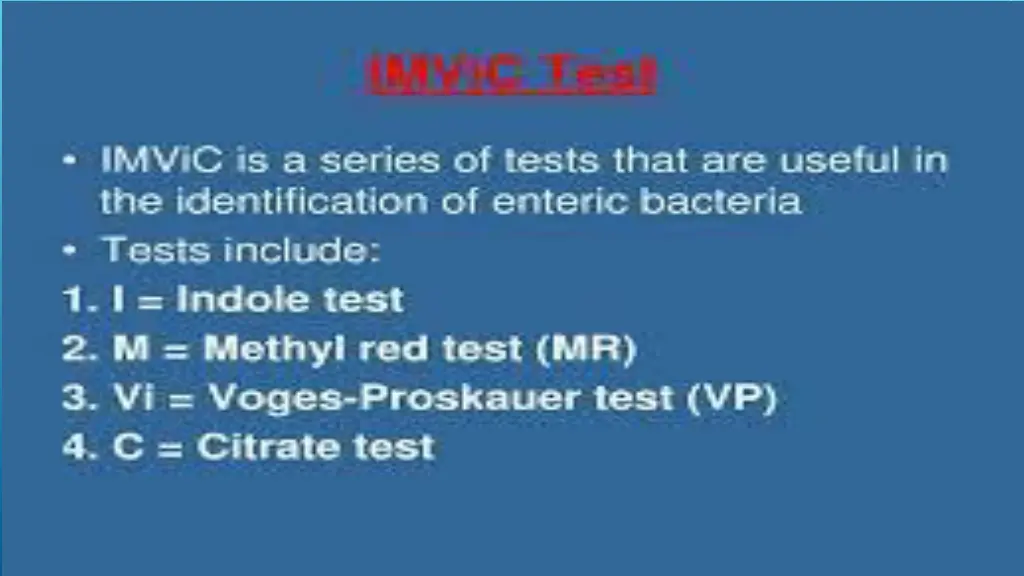 IMViC Test

• IMViC is a series of tests that are useful in the identification of enteric bacteria
• Tests include:
1. I = Indole test
2. M = Methyl red test (MR)
3. Vi = Voges-Proskauer test (VP)
4. C = Citrate test